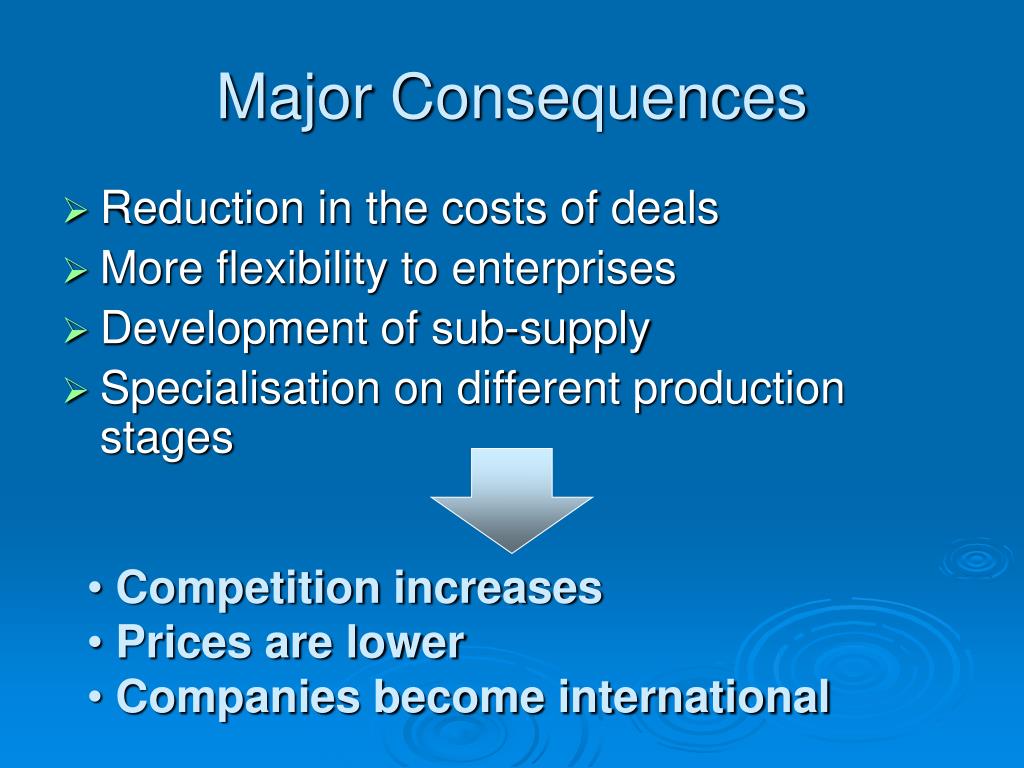 Major Consequences

➢ Reduction in the costs of deals
➢ More flexibility to enterprises
➢ Development of sub-supply
➢ Specialisation on different production stages

• Competition increases
• Prices are lower
• Companies become international